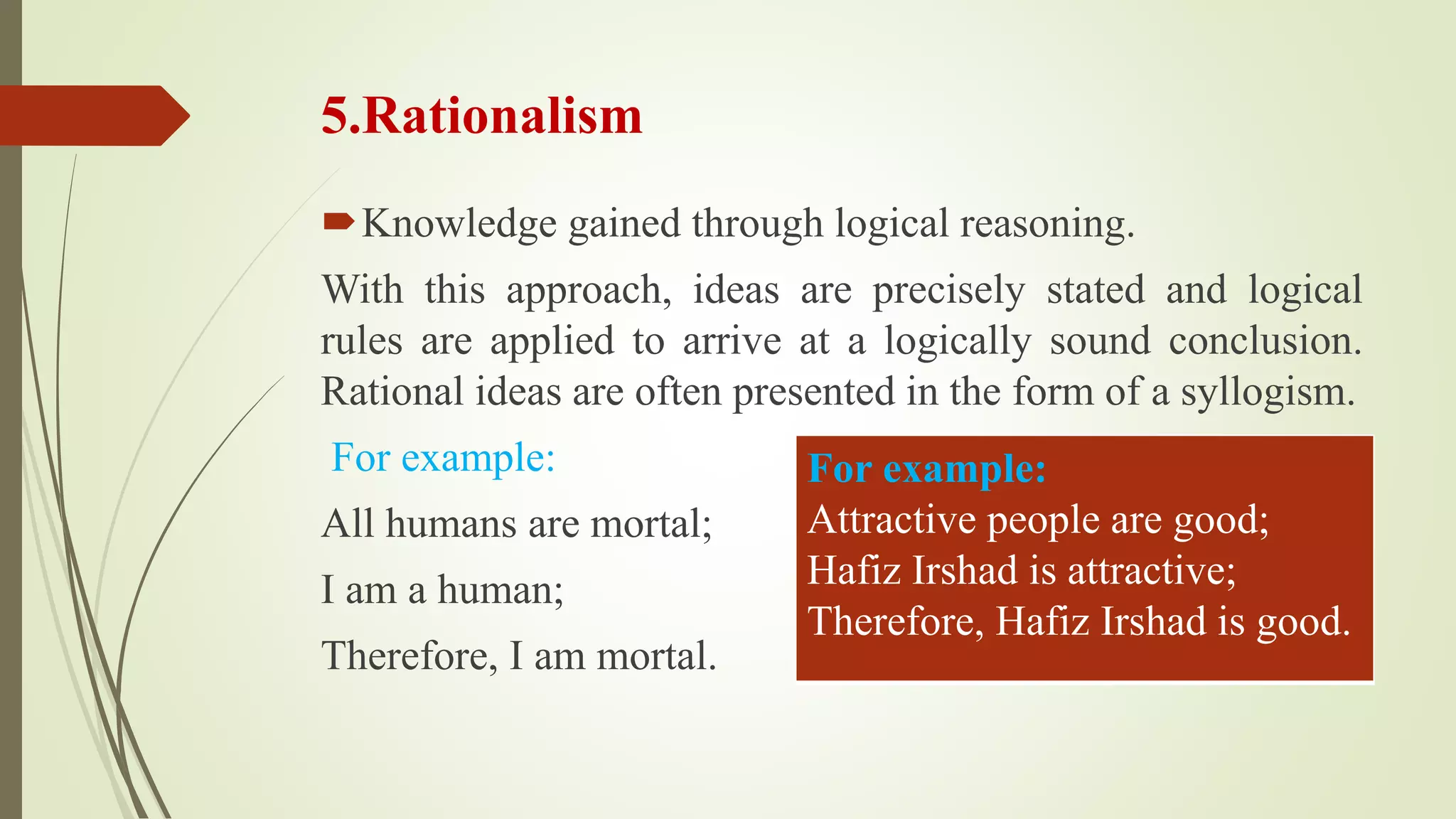 5.Rationalism

Knowledge gained through logical reasoning.

With this approach, ideas are precisely stated and logical rules are applied to arrive at a logically sound conclusion. Rational ideas are often presented in the form of a syllogism.

For example:

All humans are mortal;

I am a human;

Therefore, I am mortal.

For example:
Attractive people are good;
Hafiz Irshad is attractive;
Therefore, Hafiz Irshad is good.